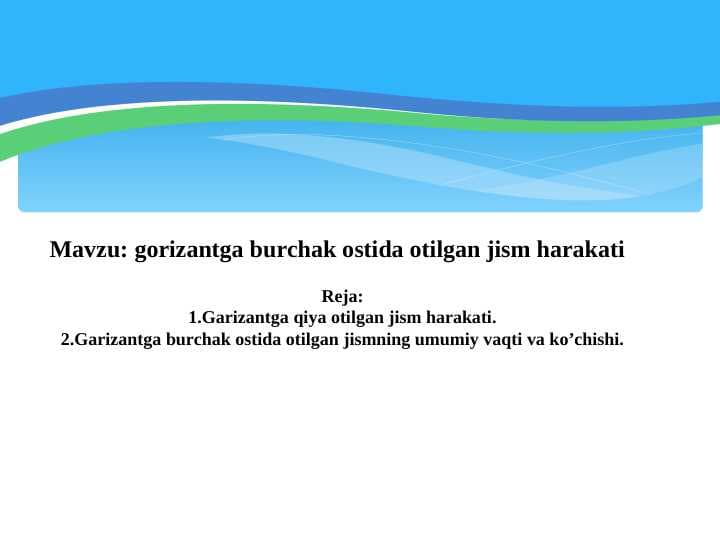 Mavzu: gorizantga burchak ostida otilgan jism harakati

Reja:
1.Garizantga qiya otilgan jism harakati.
2.Garizantga burchak ostida otilgan jismning umumiy vaqti va ko’chishi.